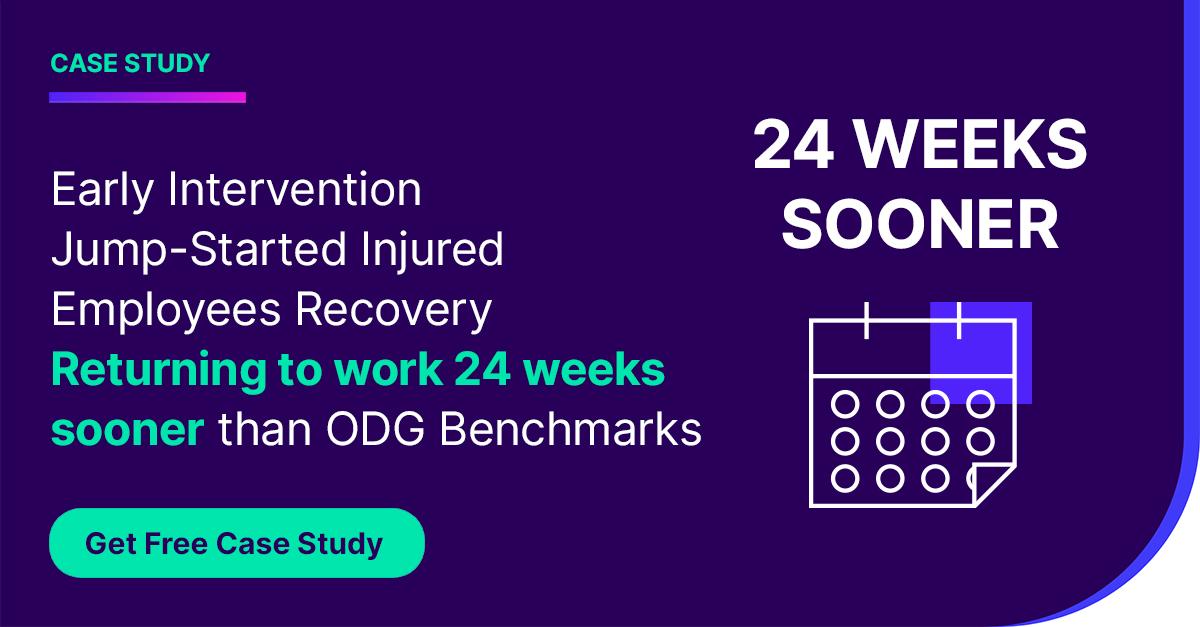 CASE STUDY

Early Intervention Jump-Started Injured Employees Recovery Returning to work 24 weeks sooner than ODG Benchmarks

Get Free Case Study

24 WEEKS SOONER